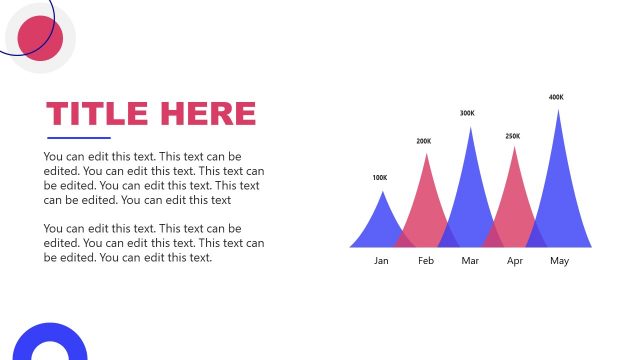 TITLE HERE

You can edit this text. This text can be edited. You can edit this text. This text can be edited. You can edit this text. This text can be edited. You can edit this text

You can edit this text. This text can be edited. You can edit this text. This text can be edited. You can edit this text.

100K
200K
300K
250K
400K

Jan Feb Mar Apr May